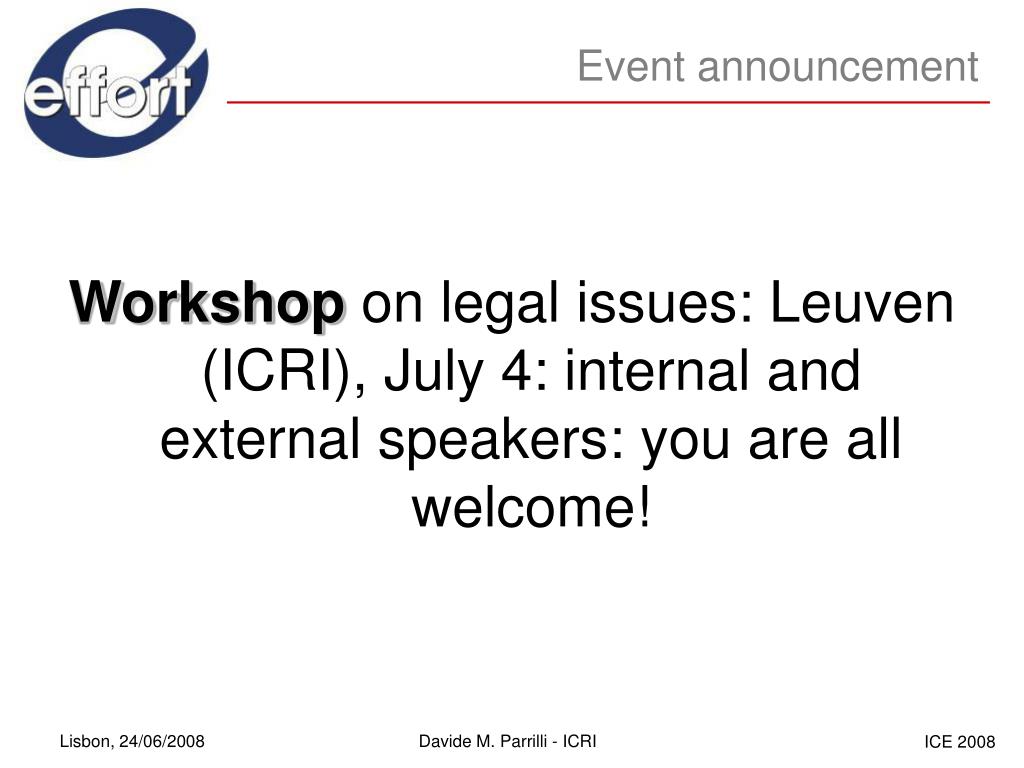 effort

Event announcement

Workshop on legal issues: Leuven (ICRI), July 4: internal and external speakers: you are all welcome!

Lisbon, 24/06/2008

Davide M. Parrilli - ICRI

ICE 2008